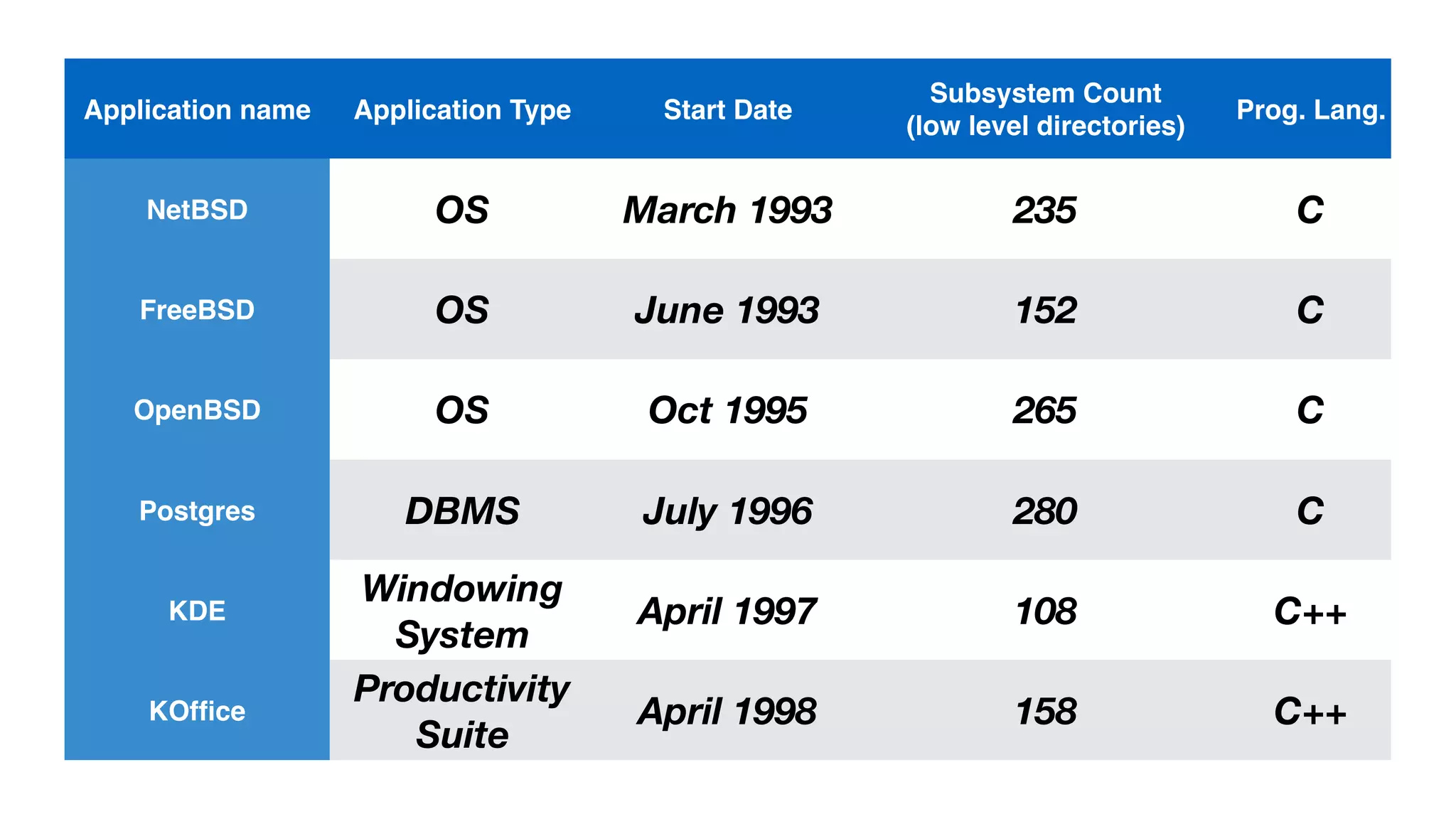 | Application name | Application Type | Start Date | Subsystem Count (low level directories) | Prog. Lang. |
|---|---|---|---|---|
| NetBSD | OS | March 1993 | 235 | C |
| FreeBSD | OS | June 1993 | 152 | C |
| OpenBSD | OS | Oct 1995 | 265 | C |
| Postgres | DBMS | July 1996 | 280 | C |
| KDE | Windowing System | April 1997 | 108 | C++ |
| KOffice | Productivity Suite | April 1998 | 158 | C++ |